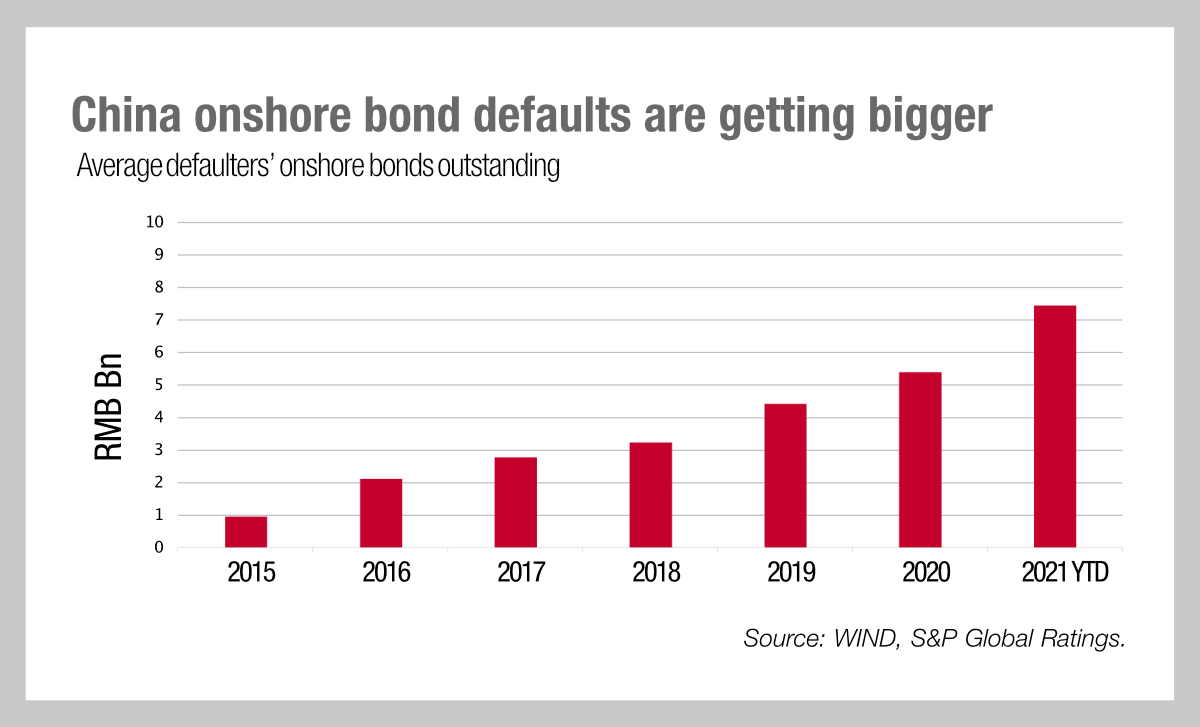 China onshore bond defaults are getting bigger

Average defaulters' onshore bonds outstanding

RMB Bn

10
9
8
7
6
5
4
3
2
1
0

2015
2016
2017
2018
2019
2020
2021 YTD

Source: WIND, S&P Global Ratings.